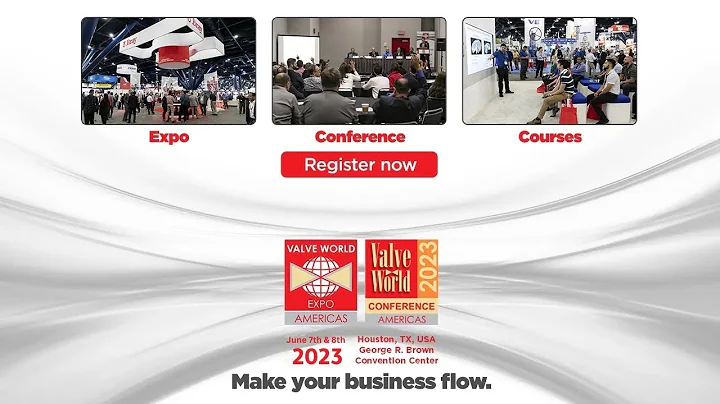 Expo

Conference

Courses

Register now

VALVE WORLD
EXPO
AMERICAS

Valve World
2023
CONFERENCE
AMERICAS

June 7th & 8th
2023

Houston, TX, USA
George R. Brown
Convention Center

Make your business flow.